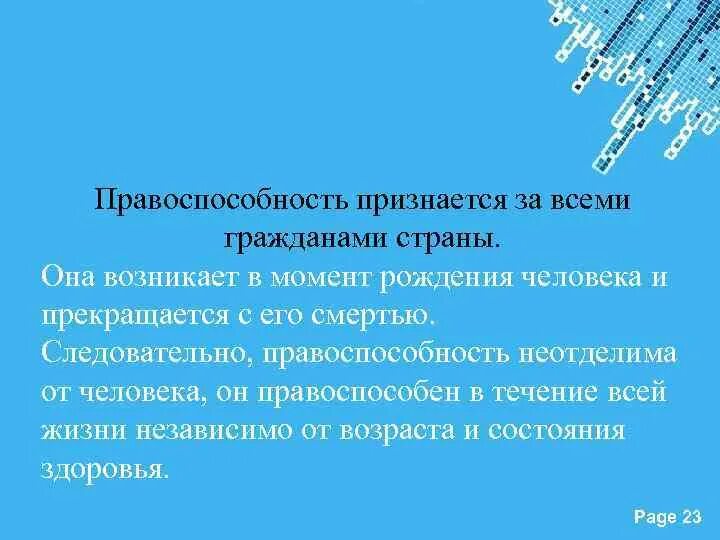 Правоспособность признается за всеми гражданами страны.

Она возникает в момент рождения человека и прекращается с его смертью.

Следовательно, правоспособность неотделима от человека, он правоспособен в течение всей жизни независимо от возраста и состояния здоровья.

Page 23